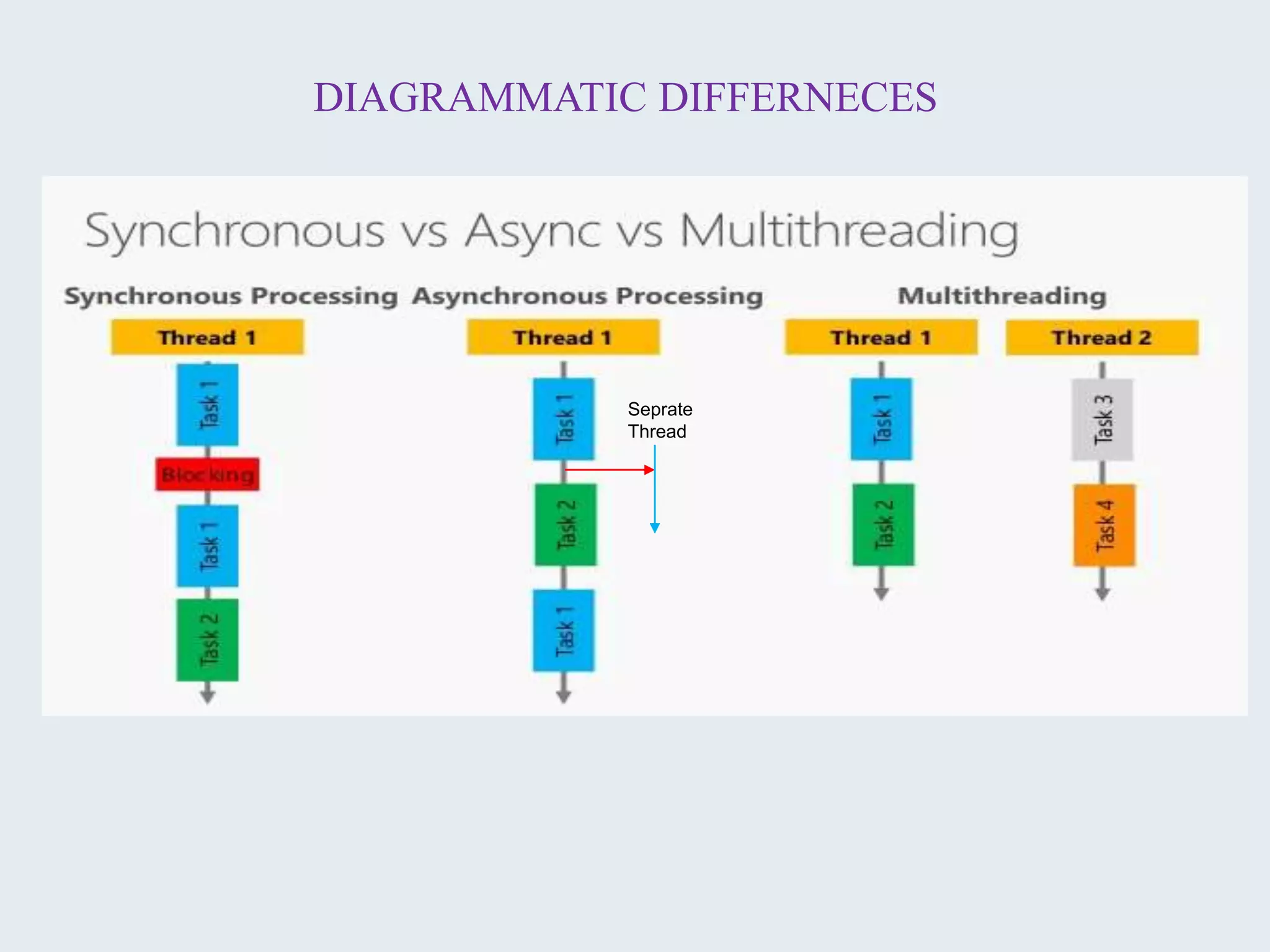 DIAGRAMMATIC DIFFERNECES

Synchronous vs Async vs Multithreading

Synchronous Processing

Thread 1

Task 1

Blocking

Task 1

Task 2

Asynchronous Processing

Thread 1

Task 1

Seprate Thread

Task 2

Task 1

Multithreading

Thread 1

Task 1

Task 2

Thread 2

Task 3

Task 4